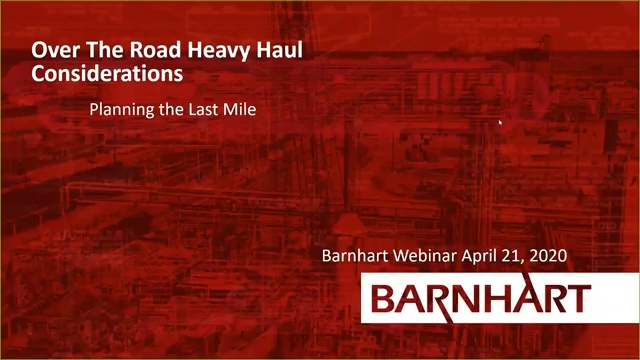 Over The Road Heavy Haul Considerations

Planning the Last Mile

Barnhart Webinar April 21, 2020

BARNHART